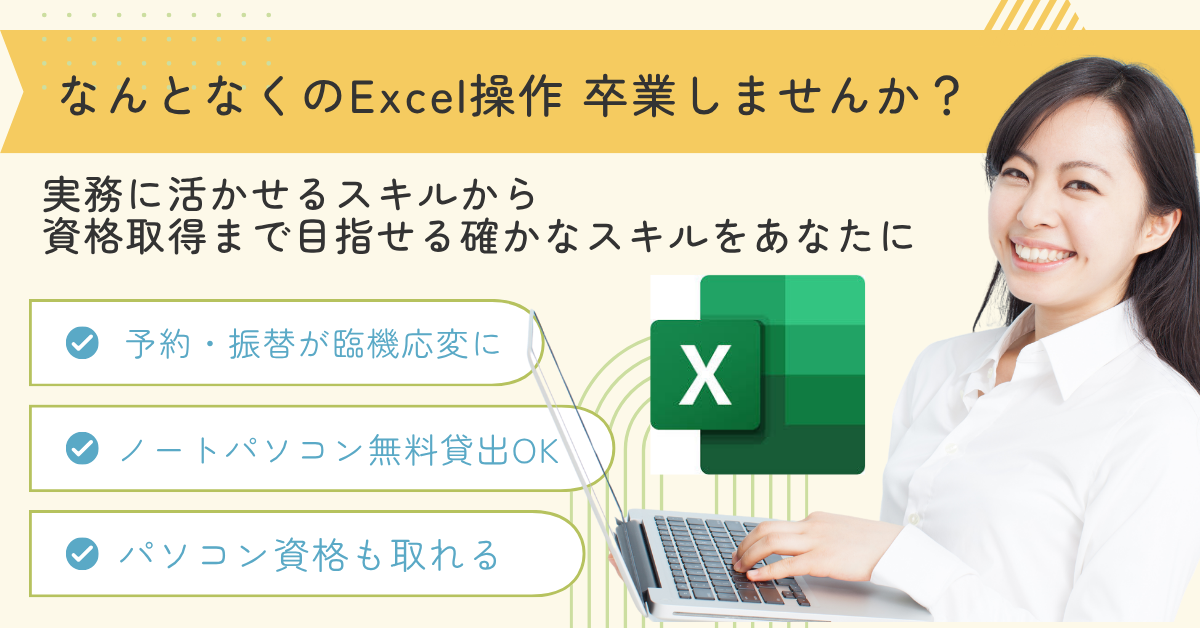 なんとなくのExcel操作 卒業しませんか？

実務に活かせるスキルから
資格取得まで目指せる確かなスキルをあなたに

予約・振替が臨機応変に

ノートパソコン無料貸出OK

パソコン資格も取れる

X